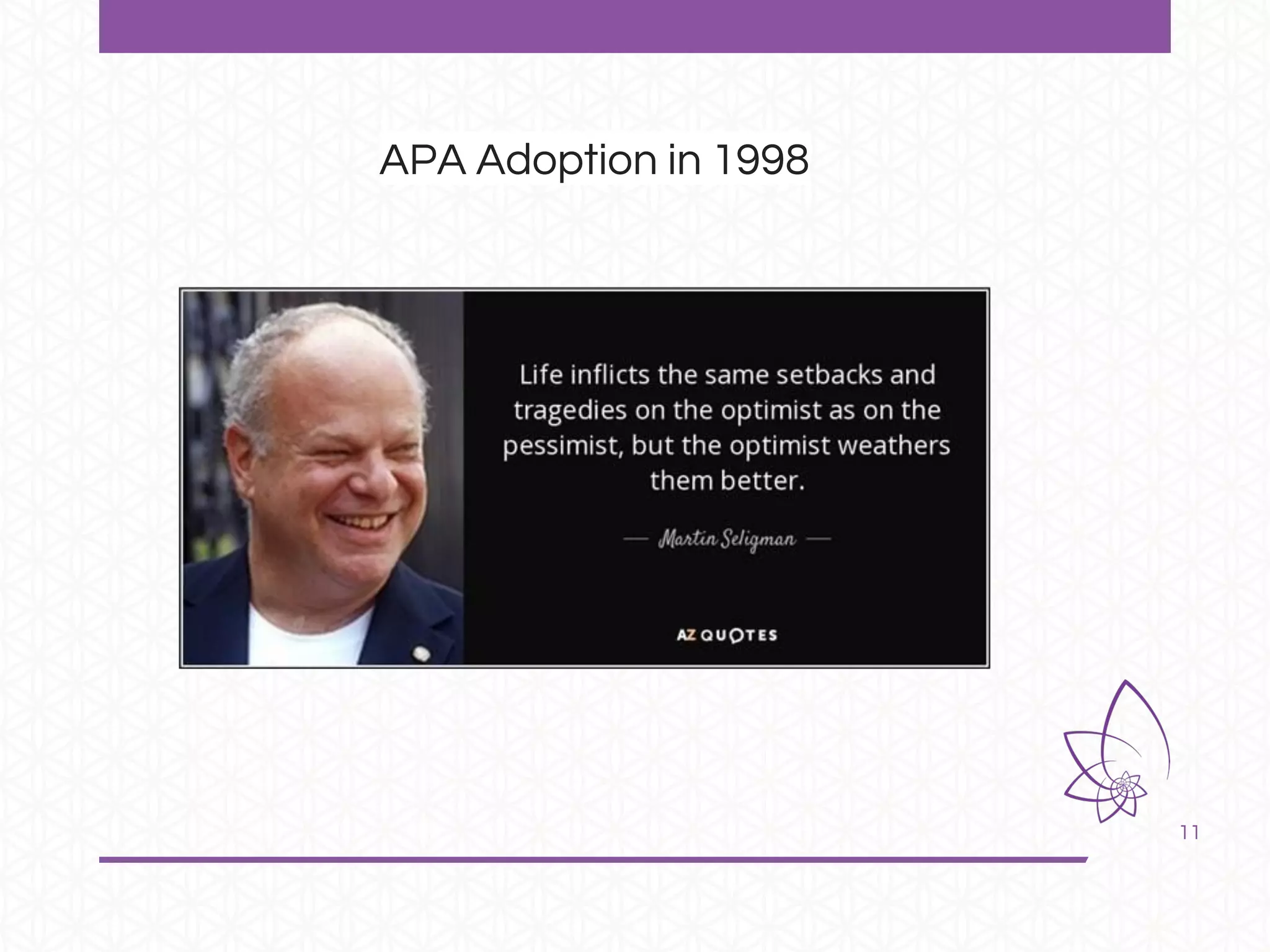 APA Adoption in 1998

Life inflicts the same setbacks and tragedies on the optimist as on the pessimist, but the optimist weathers them better.

— Martin Seligman —

AZ QUOTES

11